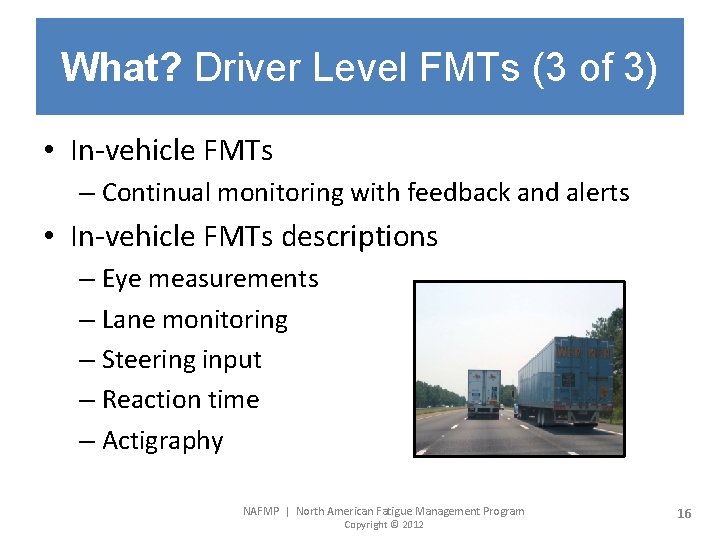 What? Driver Level FMTs (3 of 3)

• In-vehicle FMTs
– Continual monitoring with feedback and alerts

• In-vehicle FMTs descriptions
– Eye measurements
– Lane monitoring
– Steering input
– Reaction time
– Actigraphy

NAFMP | North American Fatigue Management Program
Copyright © 2012

16